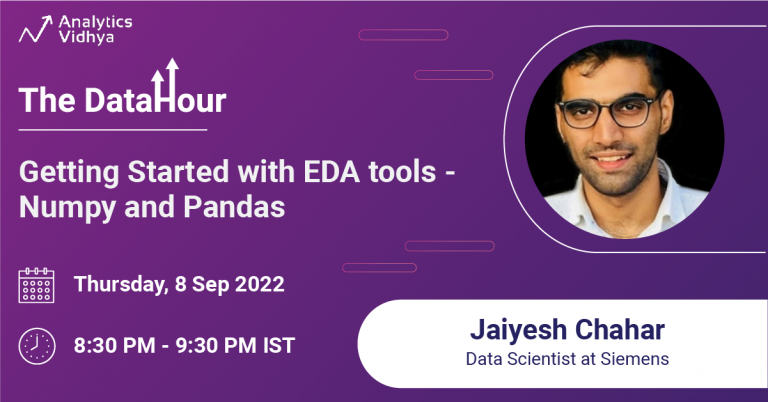 Analytics Vidhya

The DataHour

Getting Started with EDA tools - Numpy and Pandas

Thursday, 8 Sep 2022

8:30 PM - 9:30 PM IST

Jaiyesh Chahar
Data Scientist at Siemens